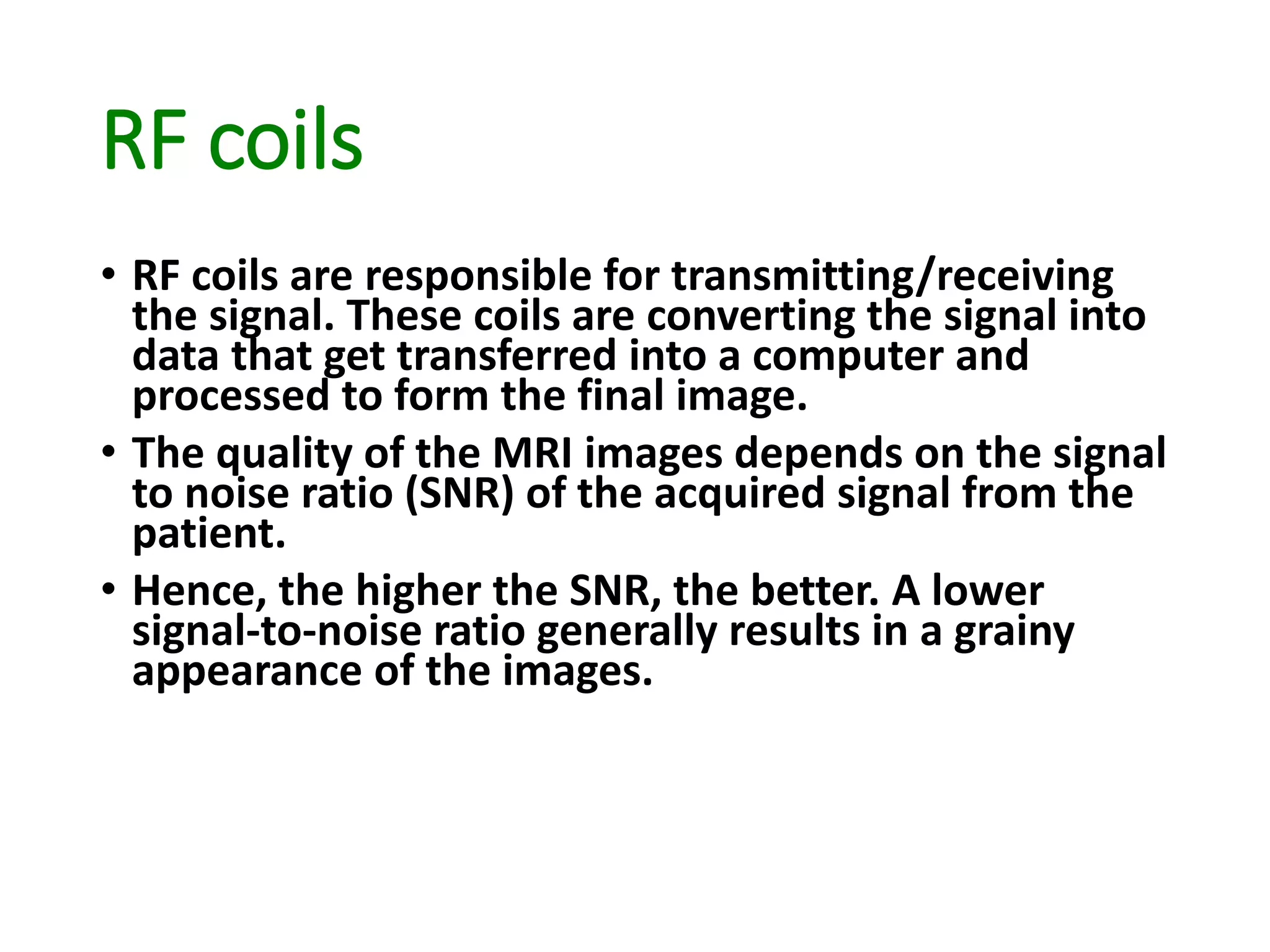 RF coils

• RF coils are responsible for transmitting/receiving the signal. These coils are converting the signal into data that get transferred into a computer and processed to form the final image.

• The quality of the MRI images depends on the signal to noise ratio (SNR) of the acquired signal from the patient.

• Hence, the higher the SNR, the better. A lower signal-to-noise ratio generally results in a grainy appearance of the images.